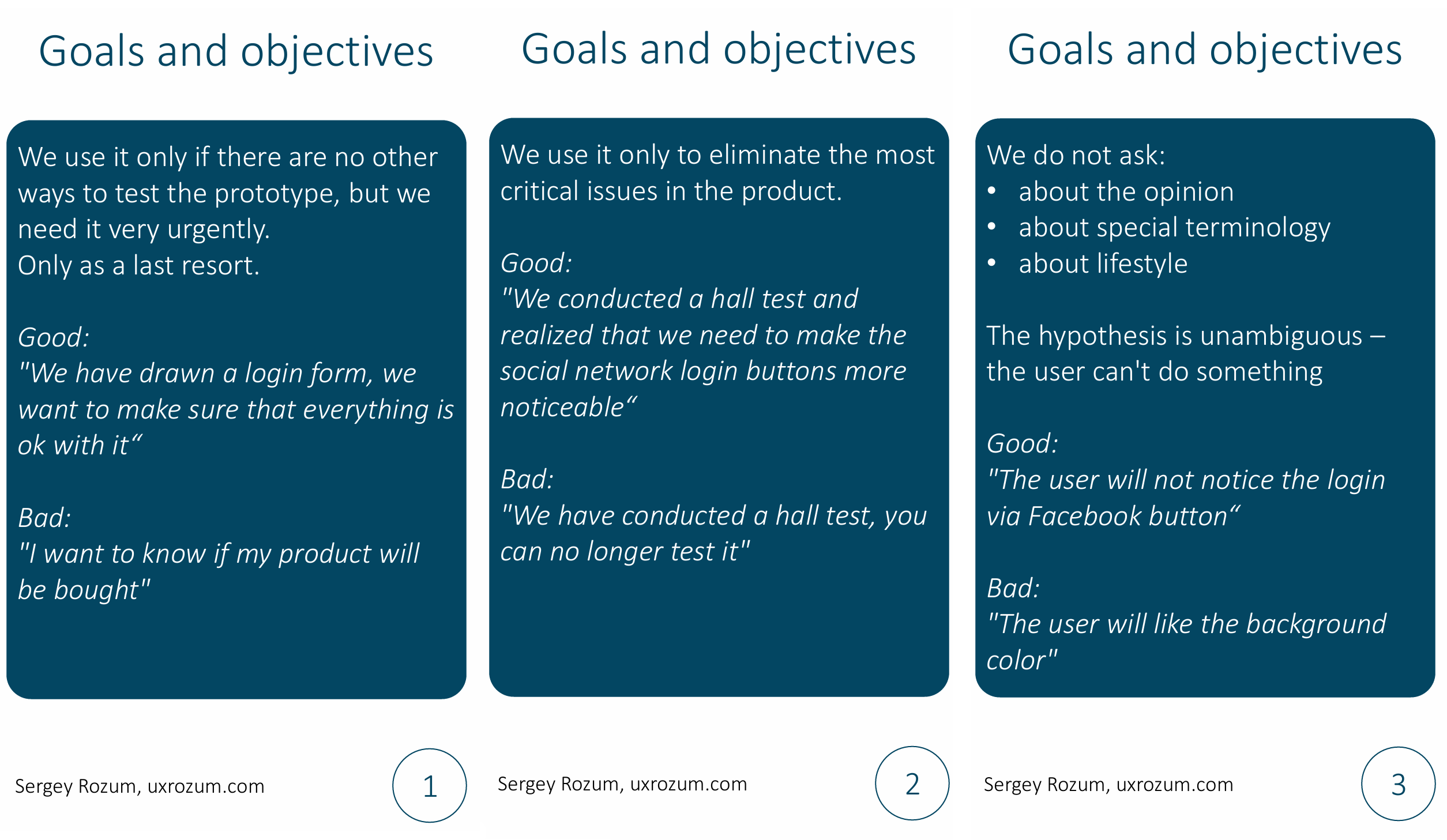 Goals and objectives

We use it only if there are no other ways to test the prototype, but we need it very urgently.
Only as a last resort.

Good:
"We have drawn a login form, we want to make sure that everything is ok with it“

Bad:
"I want to know if my product will be bought"

Sergey Rozum, uxrozum.com

1

Goals and objectives

We use it only to eliminate the most critical issues in the product.

Good:
"We conducted a hall test and realized that we need to make the social network login buttons more noticeable“

Bad:
"We have conducted a hall test, you can no longer test it"

Sergey Rozum, uxrozum.com

2

Goals and objectives

We do not ask:
• about the opinion
• about special terminology
• about lifestyle

The hypothesis is unambiguous – the user can't do something

Good:
"The user will not notice the login via Facebook button“

Bad:
"The user will like the background color"

Sergey Rozum, uxrozum.com

3